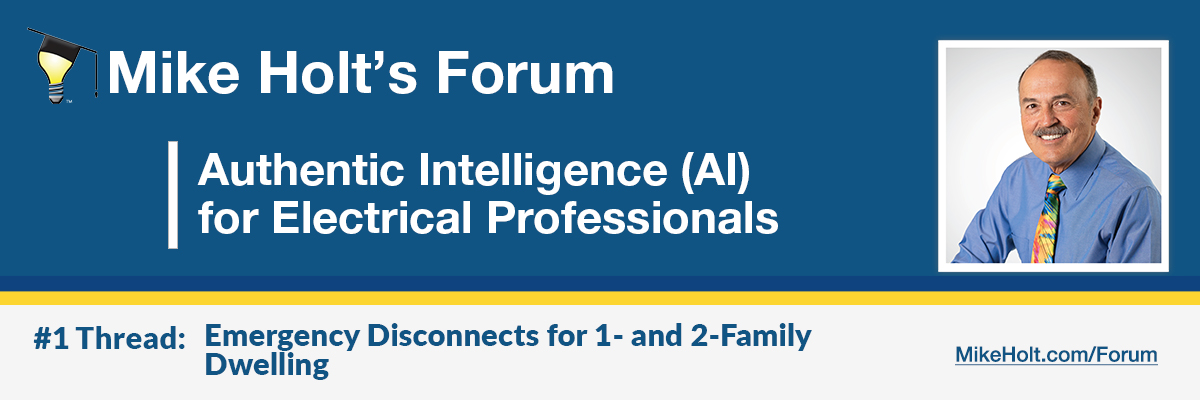 Mike Holt's Forum

Authentic Intelligence (AI) for Electrical Professionals

#1 Thread: Emergency Disconnects for 1- and 2-Family Dwelling

MikeHolt.com/Forum